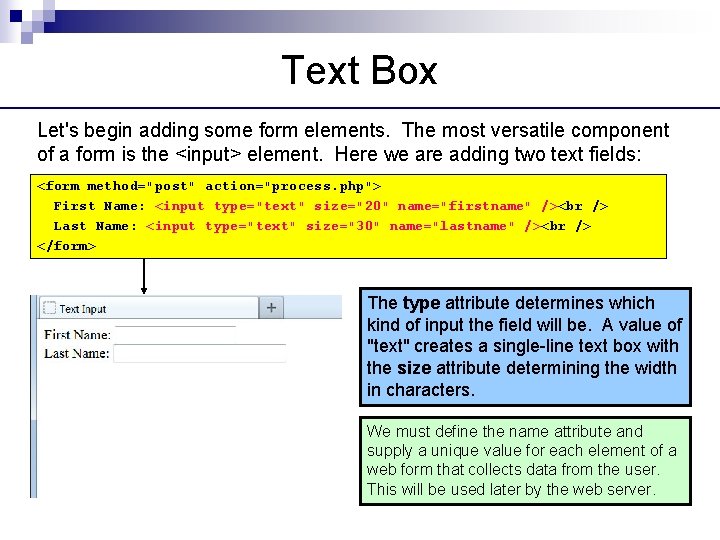 Text Box

Let's begin adding some form elements. The most versatile component of a form is the <input> element. Here we are adding two text fields:

<form method="post" action="process.php">
First Name: <input type="text" size="20" name="firstname" /><br />
Last Name: <input type="text" size="30" name="lastname" /><br />
</form>

Text Input +

First Name:
Last Name:

The type attribute determines which kind of input the field will be. A value of "text" creates a single-line text box with the size attribute determining the width in characters.

We must define the name attribute and supply a unique value for each element of a web form that collects data from the user. This will be used later by the web server.